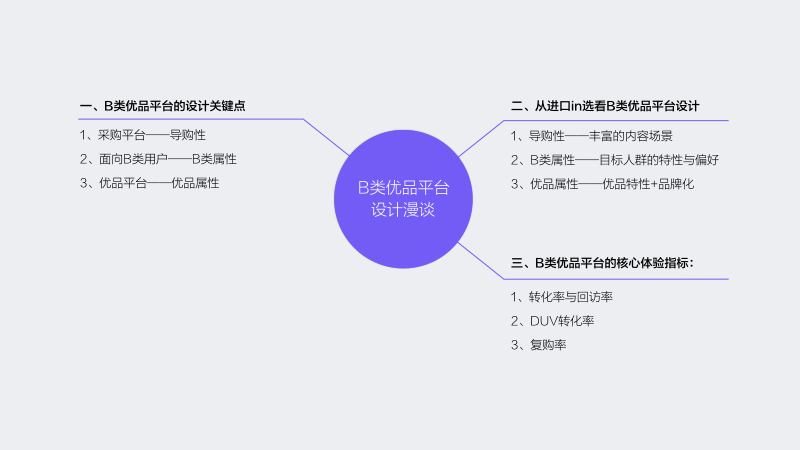 一、B类优品平台的设计关键点

1、采购平台——导购性
2、面向B类用户——B类属性
3、优品平台——优品属性

B类优品平台设计漫谈

二、从进口in选看B类优品平台设计

1、导购性——丰富的内容场景
2、B类属性——目标人群的特性与偏好
3、优品属性——优品特性+品牌化

三、B类优品平台的核心体验指标：

1、转化率与回访率
2、DUV转化率
3、复购率